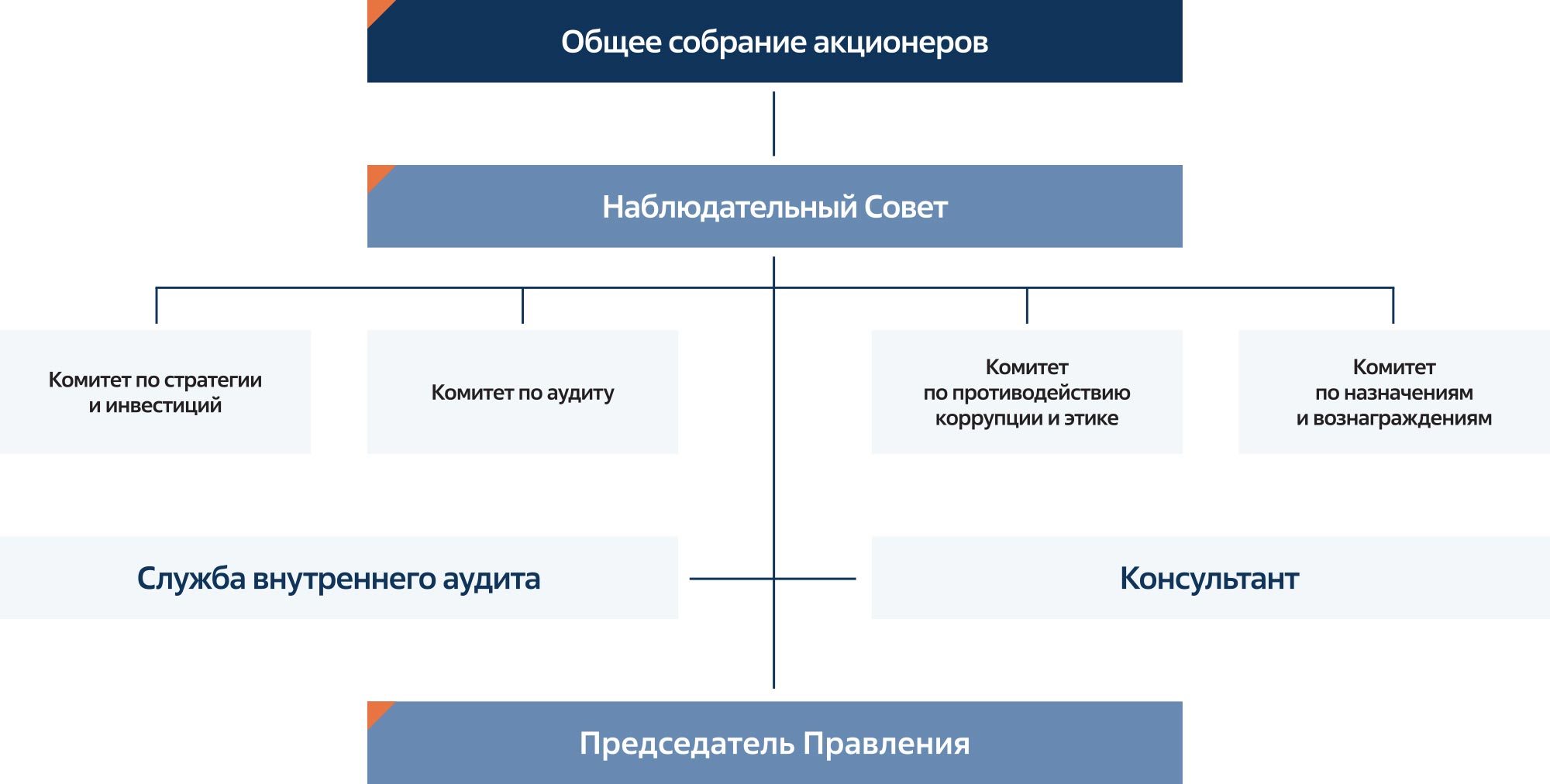 Общее собрание акционеров

Наблюдательный Совет

Комитет по стратегии и инвестиций

Комитет по аудиту

Комитет по противодействию коррупции и этике

Комитет по назначениям и вознаграждениям

Служба внутреннего аудита

Консультант

Председатель Правления